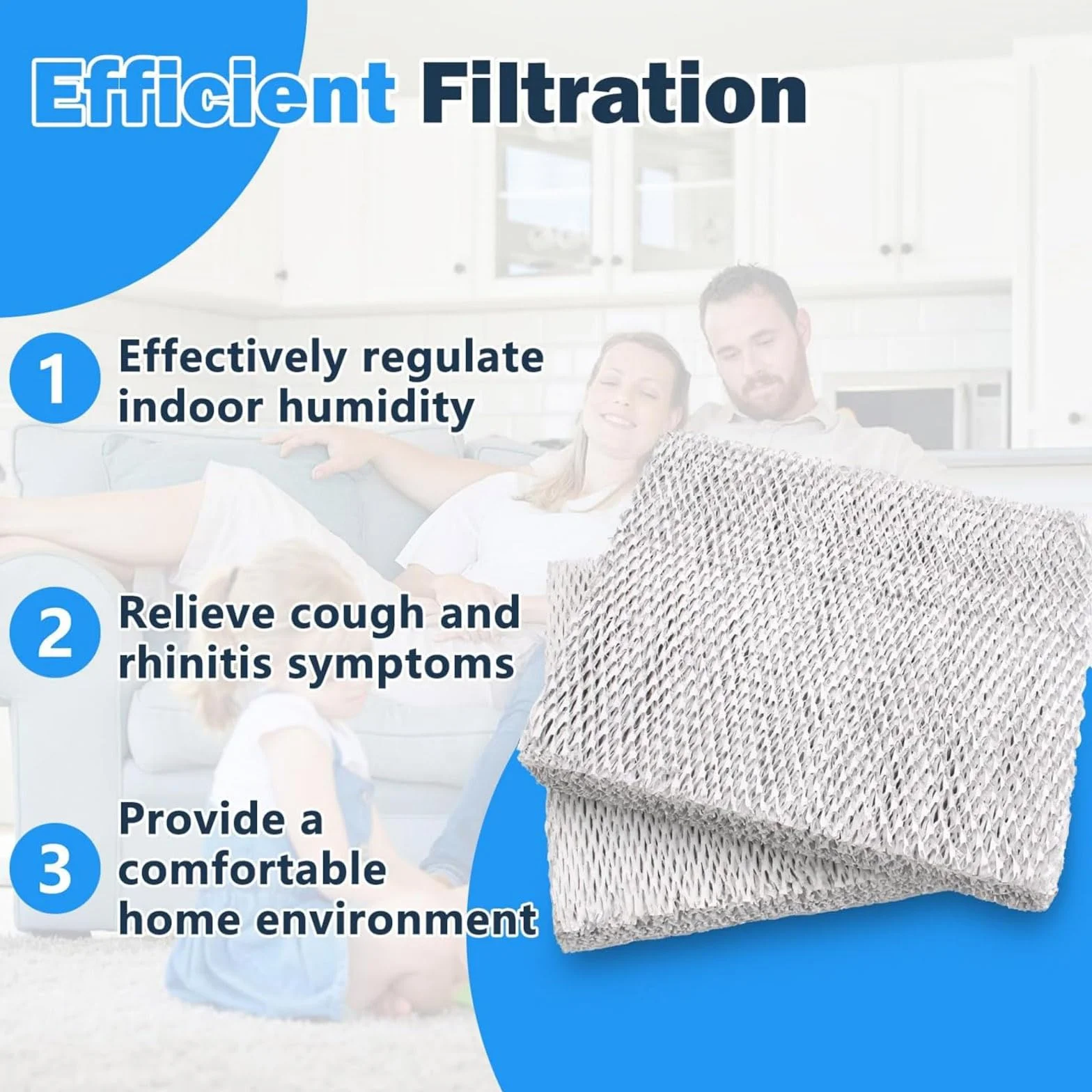 Efficient Filtration

1 Effectively regulate indoor humidity

2 Relieve cough and rhinitis symptoms

3 Provide a comfortable home environment